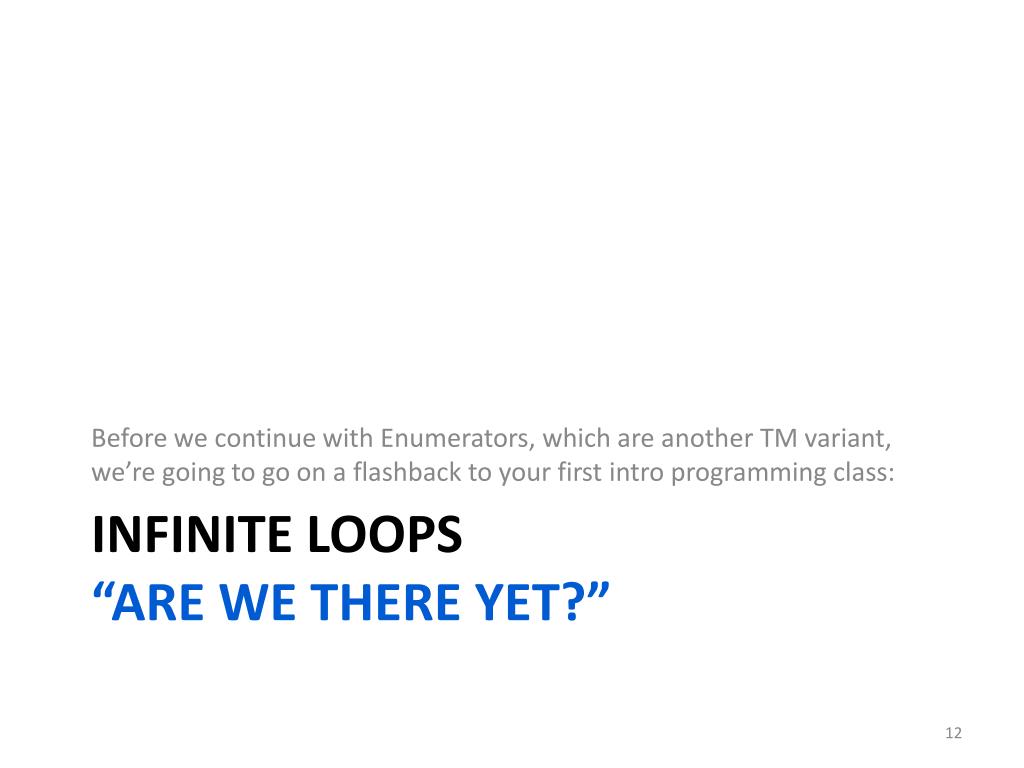 Before we continue with Enumerators, which are another TM variant, we’re going to go on a flashback to your first intro programming class:

INFINITE LOOPS
“ARE WE THERE YET?”

12